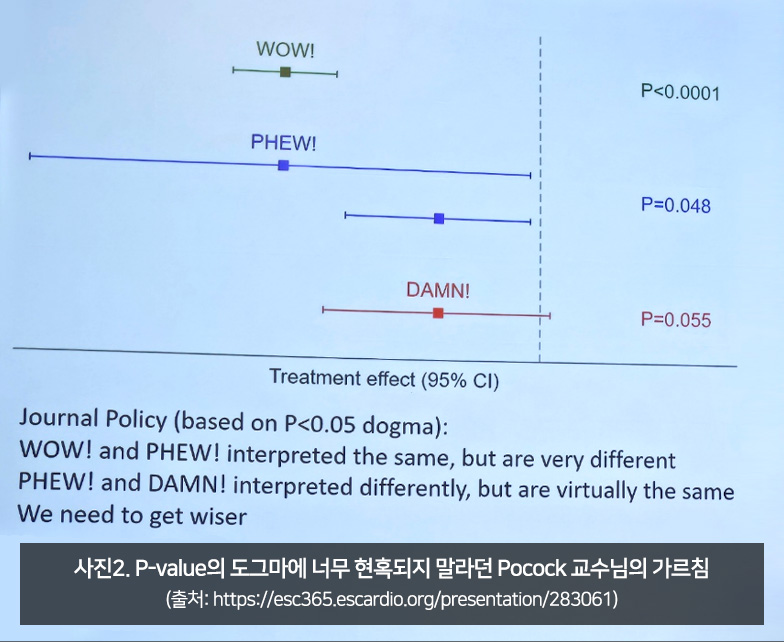 WOW!

P<0.0001

PHEW!

P=0.048

DAMN!

P=0.055

Treatment effect (95% CI)

Journal Policy (based on P<0.05 dogma):
WOW! and PHEW! interpreted the same, but are very different
PHEW! and DAMN! interpreted differently, but are virtually the same
We need to get wiser

사진2. P-value의 도그마에 너무 현혹되지 말라던 Pocock 교수님의 가르침
(출처: https://esc365.escardio.org/presentation/283061)